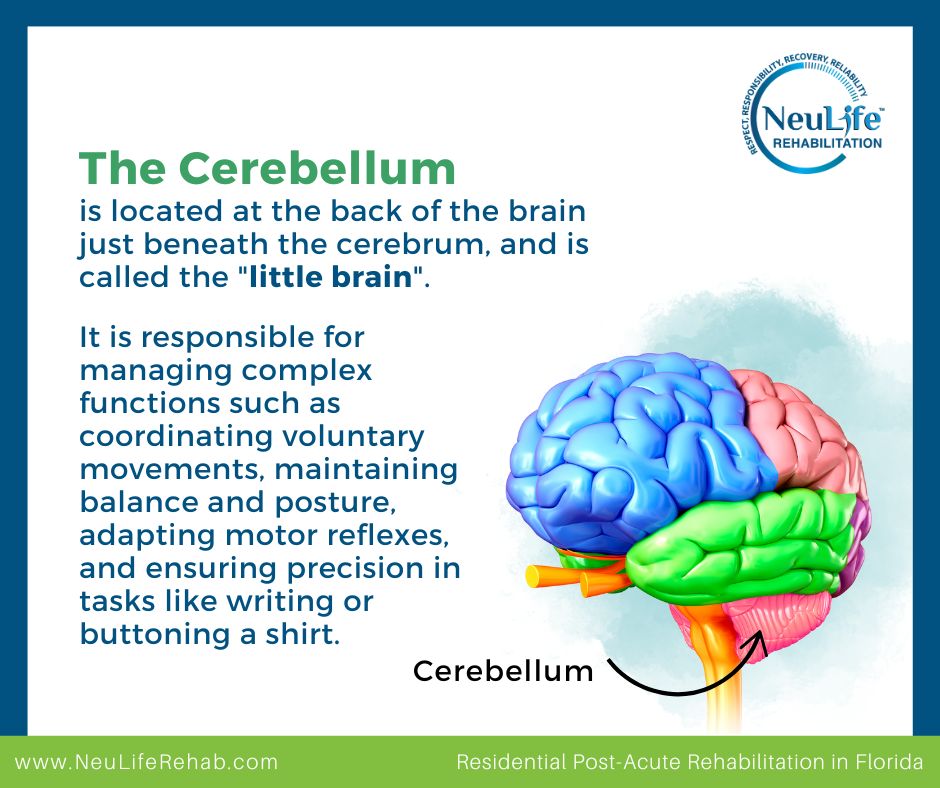 RESPECT, RESPONSIBILITY, RECOVERY, RELIABILITY
NeuLife™
REHABILITATION

The Cerebellum
is located at the back of the brain just beneath the cerebrum, and is called the "little brain".

It is responsible for managing complex functions such as coordinating voluntary movements, maintaining balance and posture, adapting motor reflexes, and ensuring precision in tasks like writing or buttoning a shirt.

Cerebellum

www.NeuLifeRehab.com
Residential Post-Acute Rehabilitation in Florida